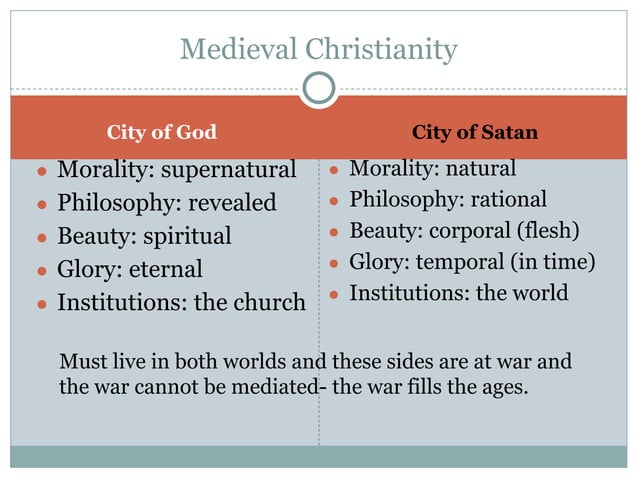 Medieval Christianity

City of God

- Morality: supernatural
- Philosophy: revealed
- Beauty: spiritual
- Glory: eternal
- Institutions: the church

City of Satan

- Morality: natural
- Philosophy: rational
- Beauty: corporal (flesh)
- Glory: temporal (in time)
- Institutions: the world

Must live in both worlds and these sides are at war and the war cannot be mediated- the war fills the ages.